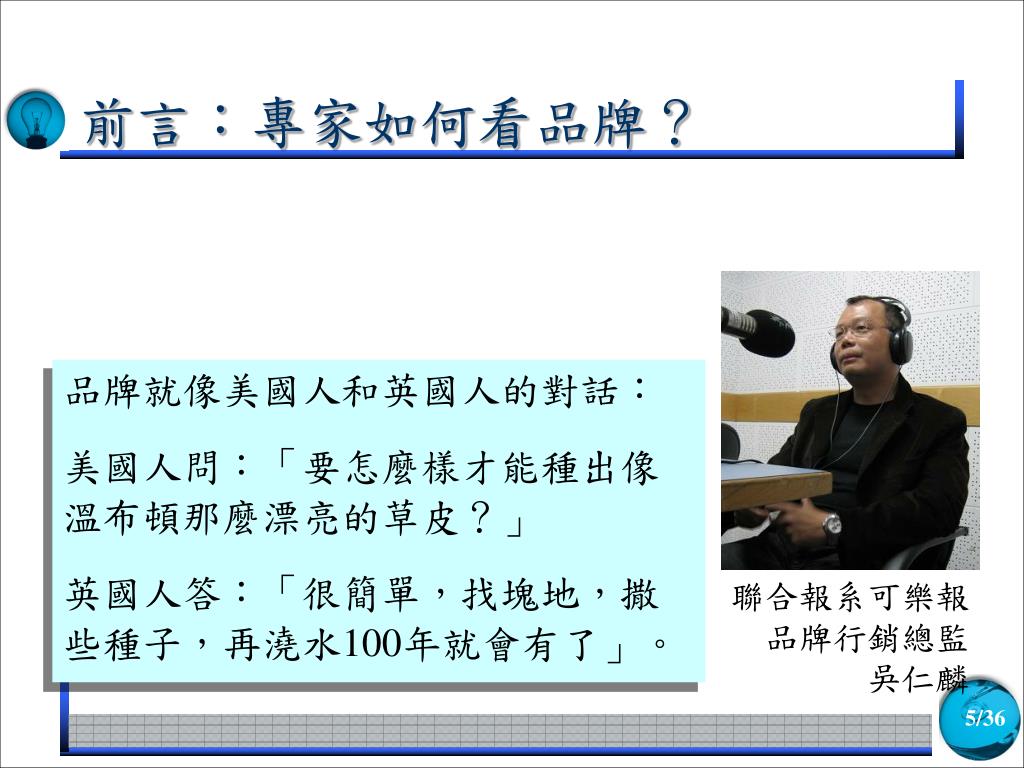 前言：專家如何看品牌？

品牌就像美國人和英國人的對話：

美國人問：「要怎麼樣才能種出像溫布頓那麼漂亮的草皮？」

英國人答：「很簡單，找塊地，撒些種子，再澆水100年就會有了」。

聯合報系可樂報
品牌行銷總監
吳仁麟

5/36